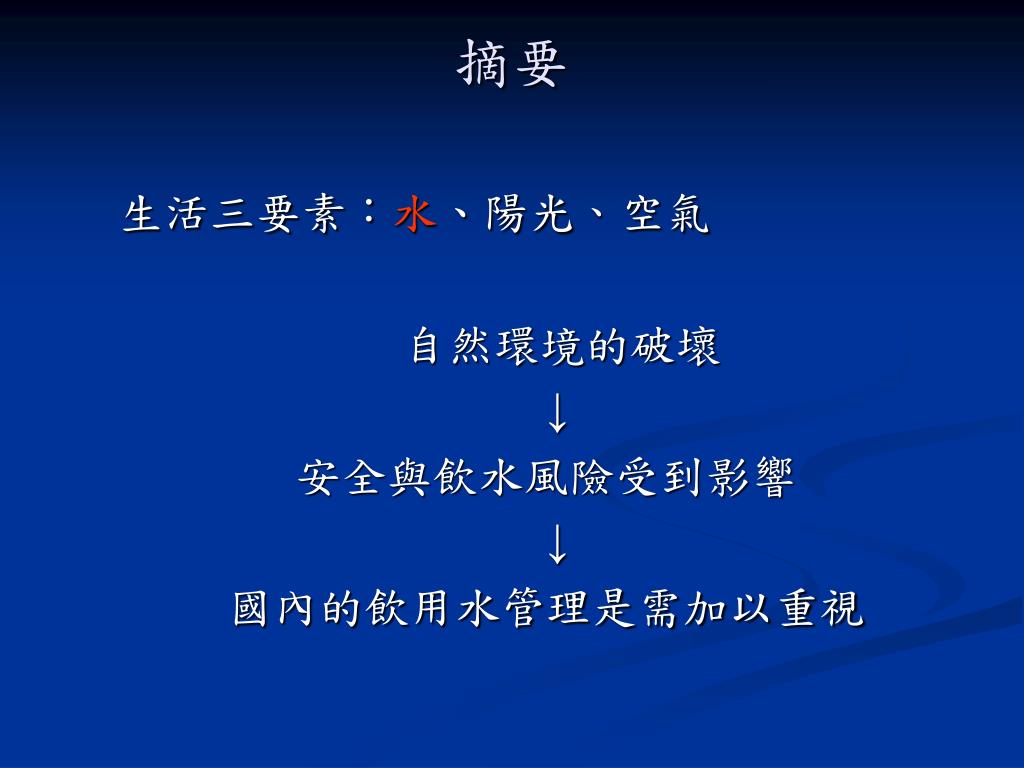 摘要

生活三要素：水、陽光、空氣

自然環境的破壞
↓
安全與飲水風險受到影響
↓
國內的飲用水管理是需加以重視